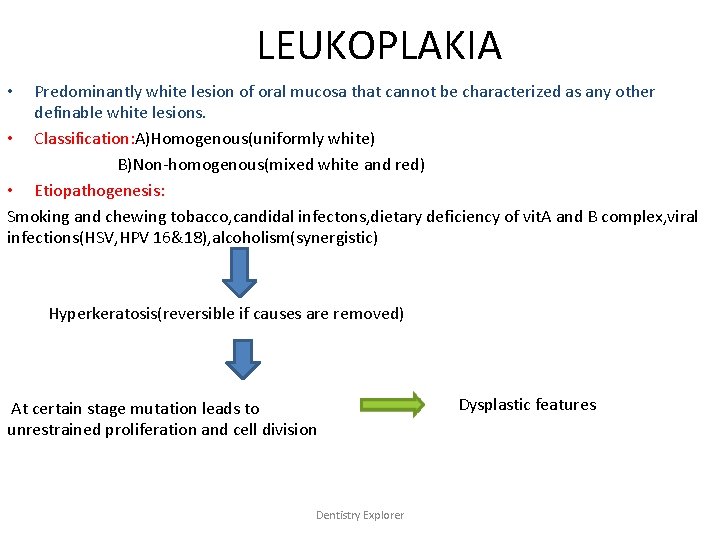 LEUKOPLAKIA

• Predominantly white lesion of oral mucosa that cannot be characterized as any other definable white lesions.

• Classification:A)Homogenous(uniformly white)

B)Non-homogenous(mixed white and red)

• Etiopathogenesis:

Smoking and chewing tobacco,candidal infectons,dietary deficiency of vitA and B complex,viral infections(HSV,HPV 16&18),alcoholism(synergistic)

Hyperkeratosis(reversible if causes are removed)

At certain stage mutation leads to unrestrained proliferation and cell division

Dysplastic features

Dentistry Explorer